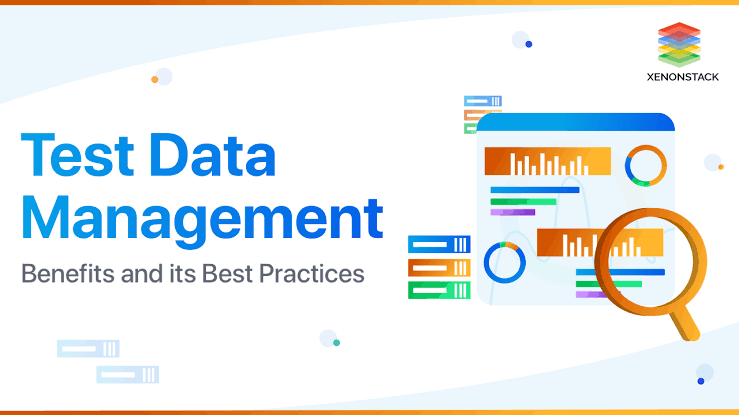 XENONSTACK

Test Data Management

Benefits and its Best Practices